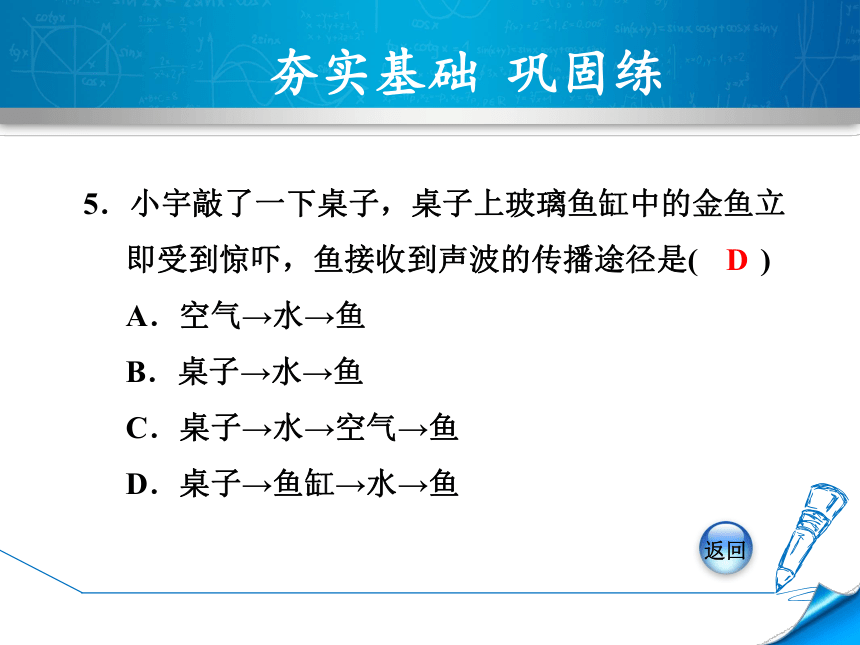 夯实基础 巩固练

5．小宇敲了一下桌子，桌子上玻璃鱼缸中的金鱼立即受到惊吓，鱼接收到声波的传播途径是(　D　)

A．空气→水→鱼

B．桌子→水→鱼

C．桌子→水→空气→鱼

D．桌子→鱼缸→水→鱼

返回